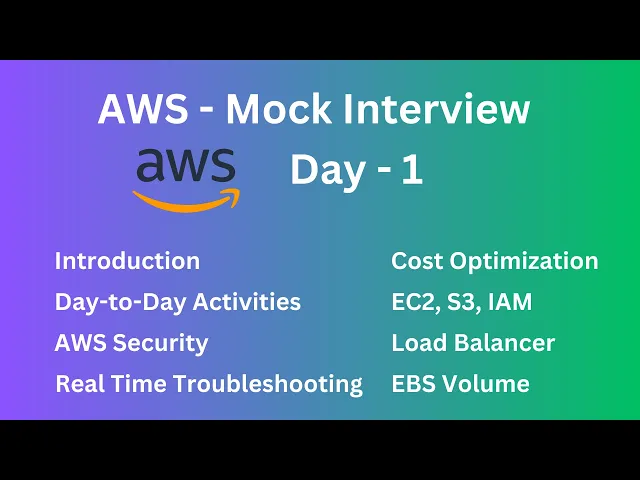 AWS - Mock Interview

aws

Day - 1

Introduction

Day-to-Day Activities

AWS Security

Real Time Troubleshooting

Cost Optimization

EC2, S3, IAM

Load Balancer

EBS Volume